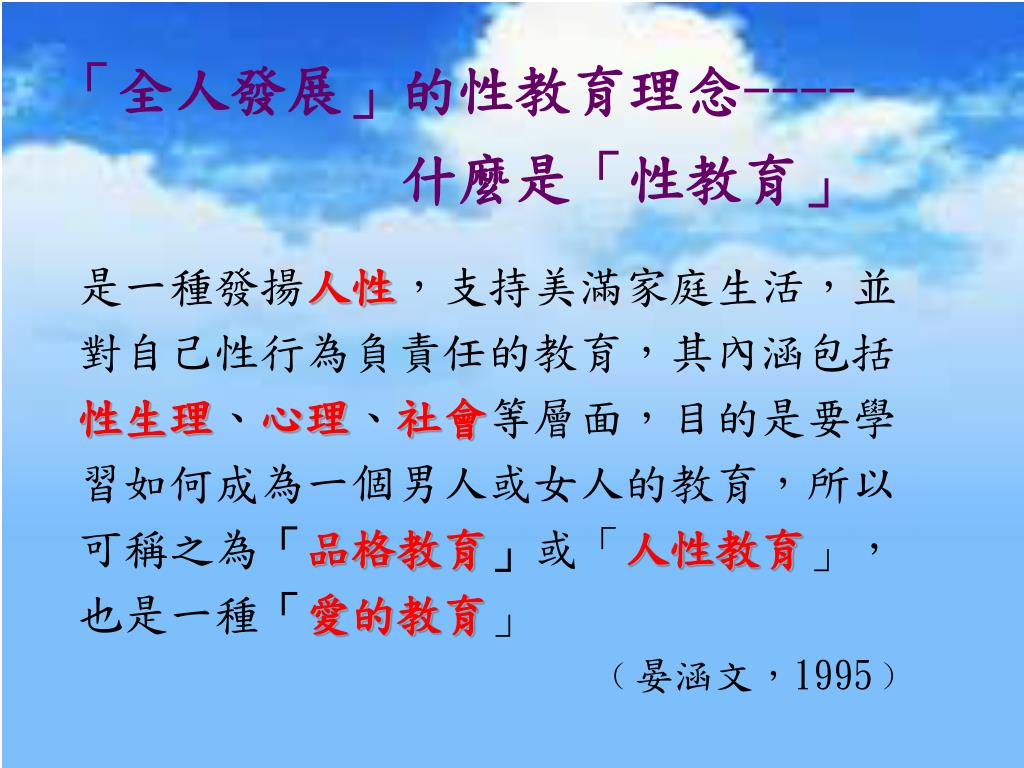 「全人發展」的性教育理念----
什麼是「性教育」

是一種發揚人性，支持美滿家庭生活，並對自己性行為負責任的教育，其內涵包括性生理、心理、社會等層面，目的是要學習如何成為一個男人或女人的教育，所以可稱之為「品格教育」或「人性教育」，也是一種「愛的教育」

（晏涵文，1995）